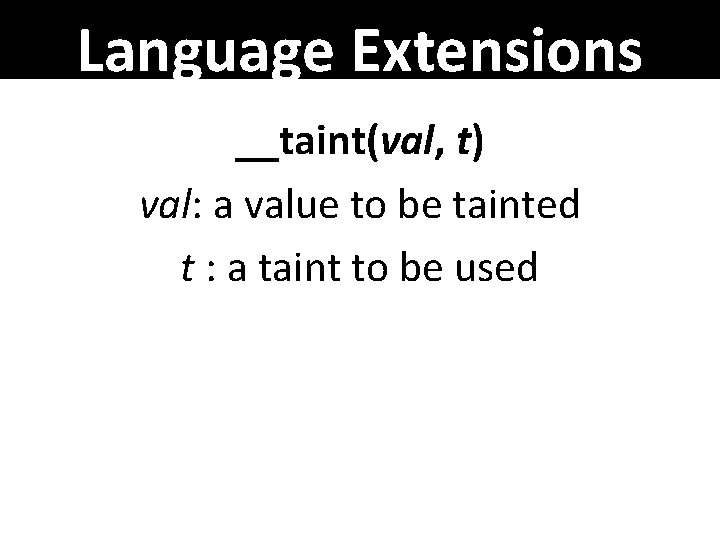 Language Extensions

__taint(val, t)

val: a value to be tainted

t : a taint to be used